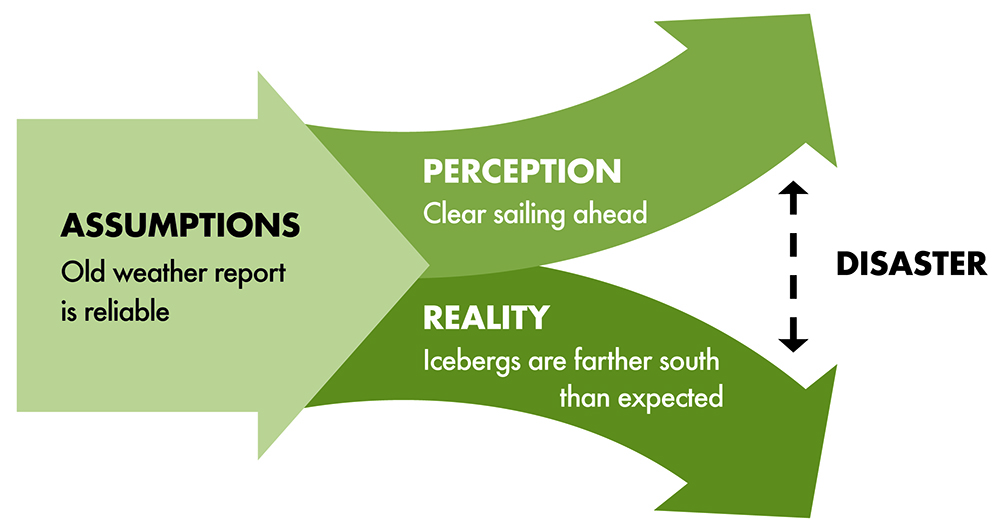 ASSUMPTIONS
Old weather report is reliable

PERCEPTION
Clear sailing ahead

REALITY
Icebergs are farther south than expected

DISASTER